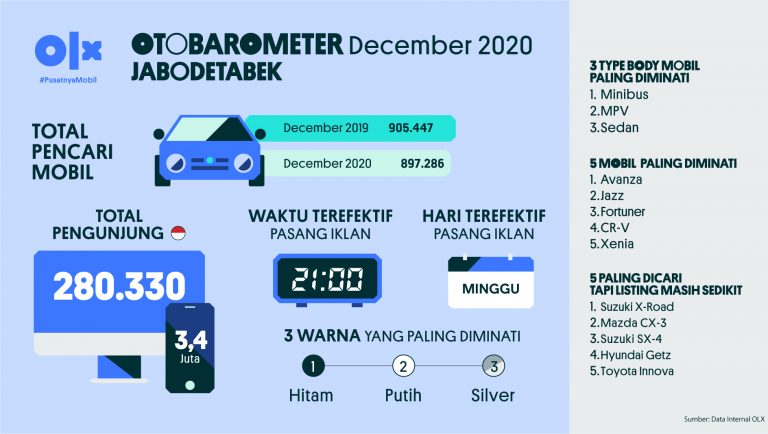 OLX
#PusatnyaMobil

OTOBAROMETER December 2020
JABODETABEK

TOTAL PENCARI MOBIL

December 2019 905.447

December 2020 897.286

TOTAL PENGUNJUNG

280.330

3,4 Juta

WAKTU TEREFEKTIF PASANG IKLAN

21:00

HARI TEREFEKTIF PASANG IKLAN

MINGGU

3 WARNA YANG PALING DIMINATI

1 Hitam

2 Putih

3 Silver

3 TYPE BODY MOBIL PALING DIMINATI
1. Minibus
2.MPV
3.Sedan

5 MOBIL PALING DIMINATI
1. Avanza
2.Jazz
3.Fortuner
4.CR-V
5.Xenia

5 PALING DICARI TAPI LISTING MASIH SEDIKIT
1. Suzuki X-Road
2.Mazda CX-3
3.Suzuki SX-4
4.Hyundai Getz
5.Toyota Innova

Sumber: Data Internal OLX